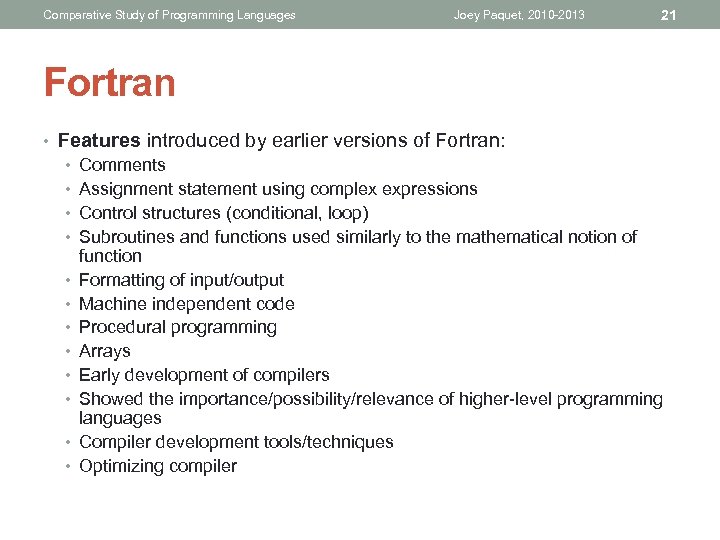 Comparative Study of Programming Languages Joey Paquet, 2010-2013 21

Fortran

• Features introduced by earlier versions of Fortran:
• Comments
• Assignment statement using complex expressions
• Control structures (conditional, loop)
• Subroutines and functions used similarly to the mathematical notion of function
• Formatting of input/output
• Machine independent code
• Procedural programming
• Arrays
• Early development of compilers
• Showed the importance/possibility/relevance of higher-level programming languages
• Compiler development tools/techniques
• Optimizing compiler